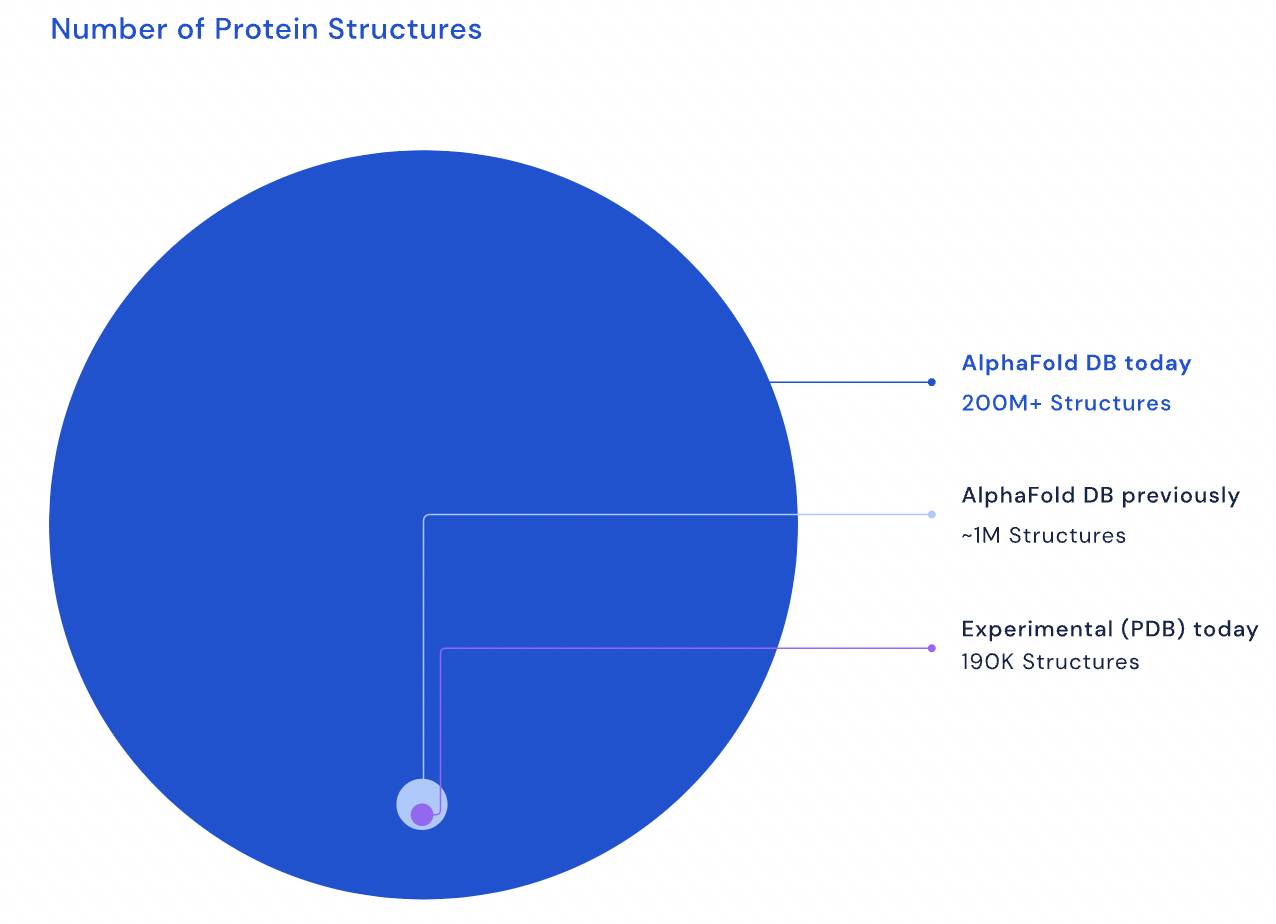 Number of Protein Structures

AlphaFold DB today
200M+ Structures

AlphaFold DB previously
~1M Structures

Experimental (PDB) today
190K Structures